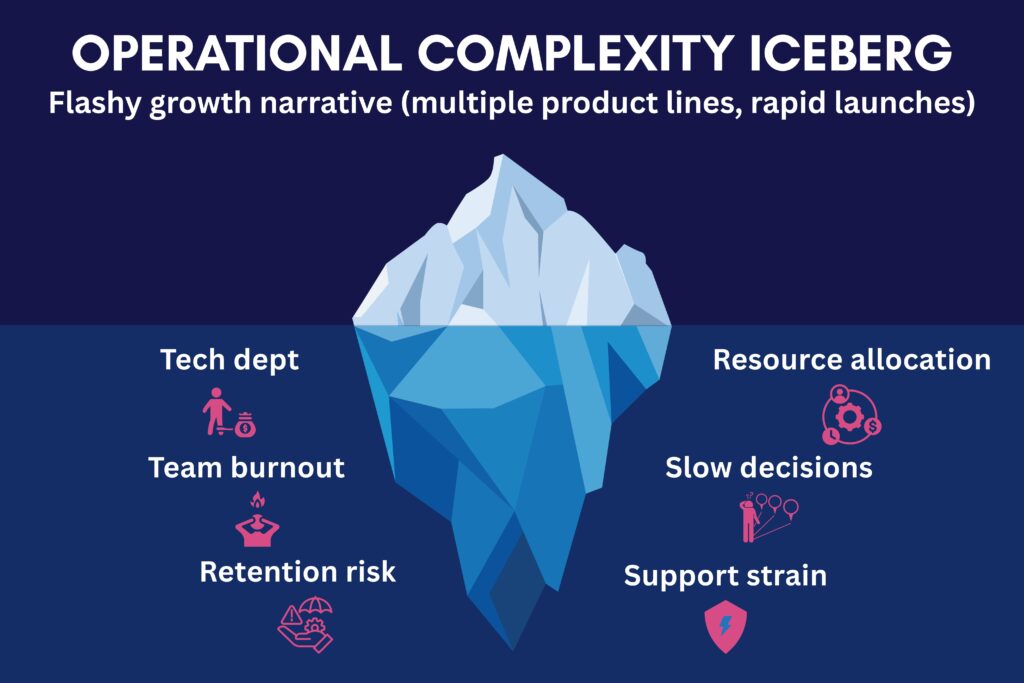 OPERATIONAL COMPLEXITY ICEBERG

Flashy growth narrative (multiple product lines, rapid launches)

Tech dept

Team burnout

Retention risk

Resource allocation

Slow decisions

Support strain